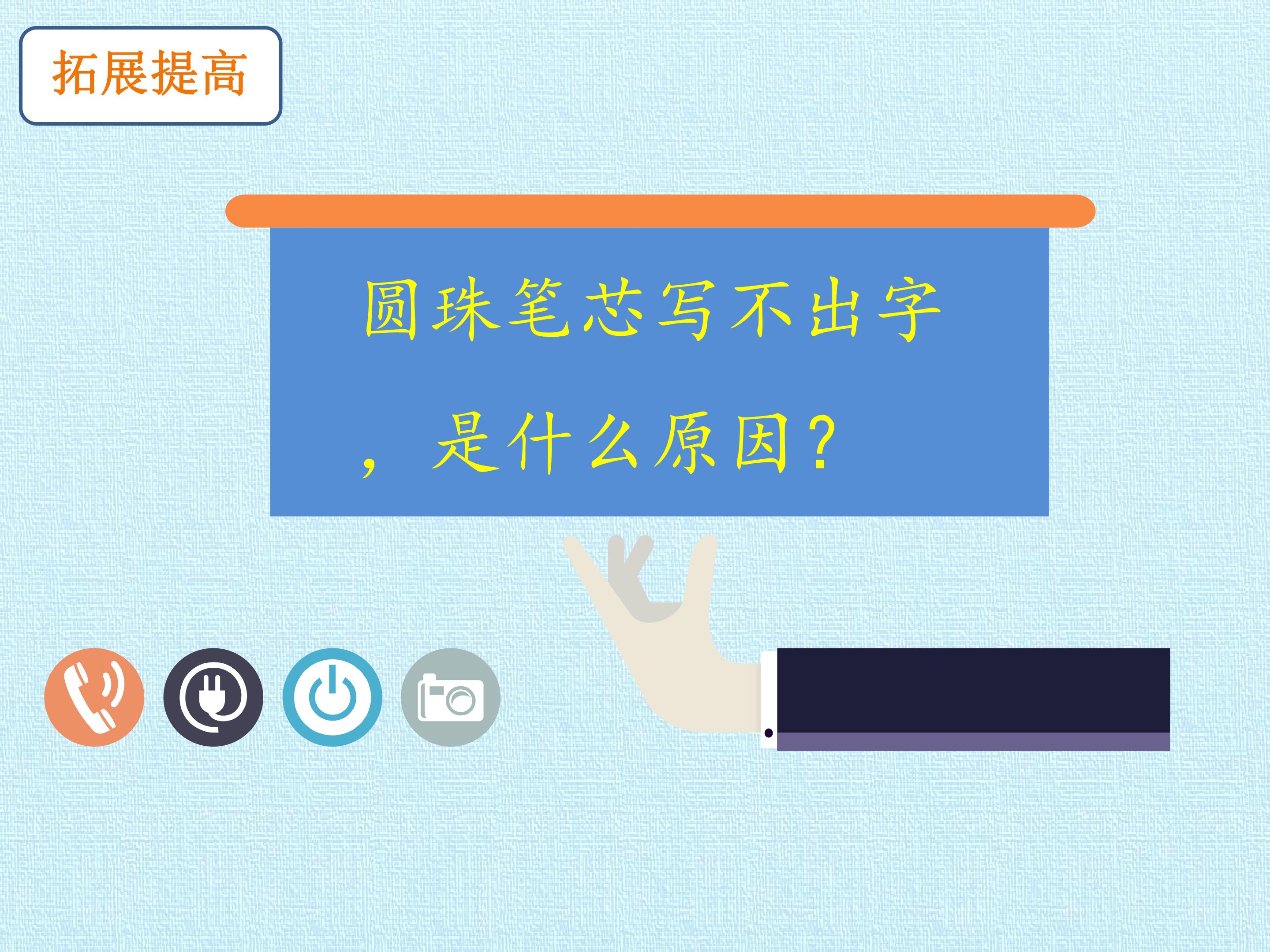 拓展提高

圆珠笔芯写不出字，是什么原因？